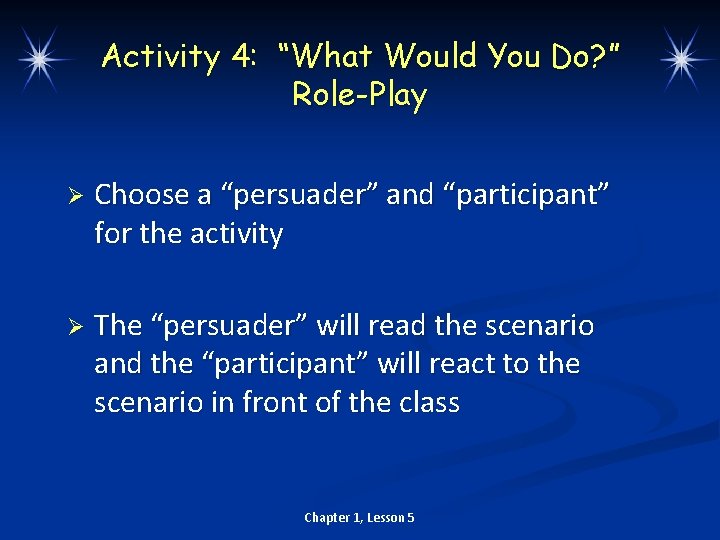 Activity 4: "What Would You Do?" Role-Play

➢ Choose a “persuader” and “participant” for the activity

➢ The “persuader” will read the scenario and the “participant” will react to the scenario in front of the class

Chapter 1, Lesson 5